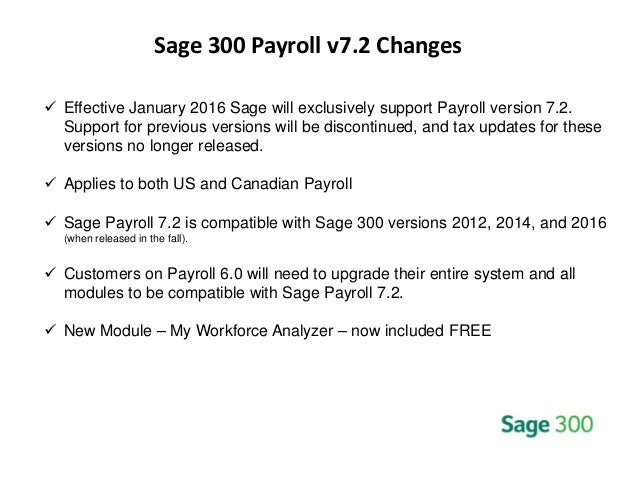 Sage 300 Payroll v7.2 Changes

✓ Effective January 2016 Sage will exclusively support Payroll version 7.2. Support for previous versions will be discontinued, and tax updates for these versions no longer released.

✓ Applies to both US and Canadian Payroll

✓ Sage Payroll 7.2 is compatible with Sage 300 versions 2012, 2014, and 2016 (when released in the fall).

✓ Customers on Payroll 6.0 will need to upgrade their entire system and all modules to be compatible with Sage Payroll 7.2.

✓ New Module – My Workforce Analyzer – now included FREE

Sage 300